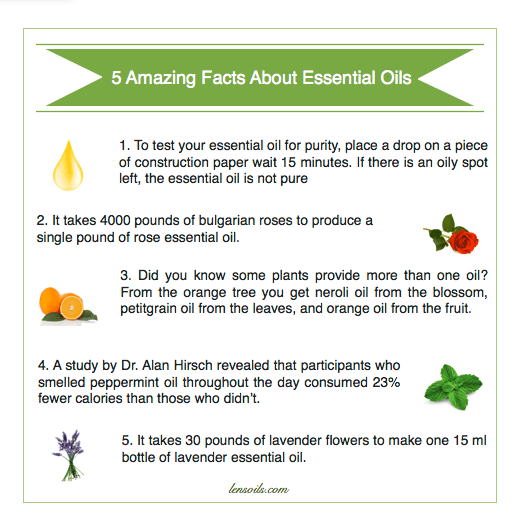 5 Amazing Facts About Essential Oils

1. To test your essential oil for purity, place a drop on a piece of construction paper wait 15 minutes. If there is an oily spot left, the essential oil is not pure

2. It takes 4000 pounds of bulgarian roses to produce a single pound of rose essential oil.

3. Did you know some plants provide more than one oil? From the orange tree you get neroli oil from the blossom, petitgrain oil from the leaves, and orange oil from the fruit.

4. A study by Dr. Alan Hirsch revealed that participants who smelled peppermint oil throughout the day consumed 23% fewer calories than those who didn't.

5. It takes 30 pounds of lavender flowers to make one 15 ml bottle of lavender essential oil.

lensoils.com